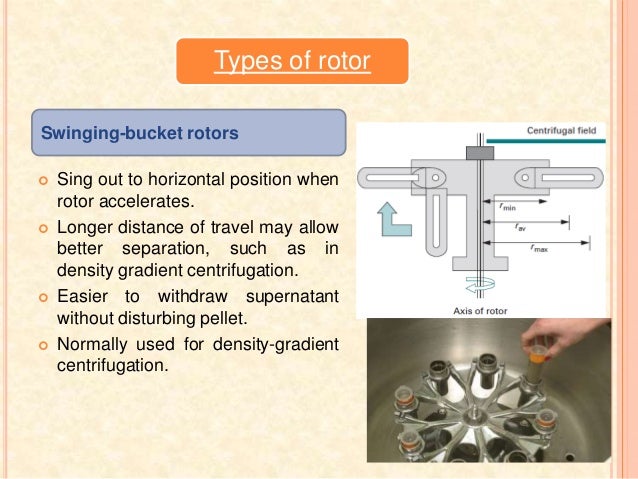 Types of rotor

Swinging-bucket rotors

Sing out to horizontal position when rotor accelerates.

Longer distance of travel may allow better separation, such as in density gradient centrifugation.

Easier to withdraw supernatant without disturbing pellet.

Normally used for density-gradient centrifugation.

Centrifugal field

$r_{min}$

$r_{av}$

$r_{max}$

Axis of rotor